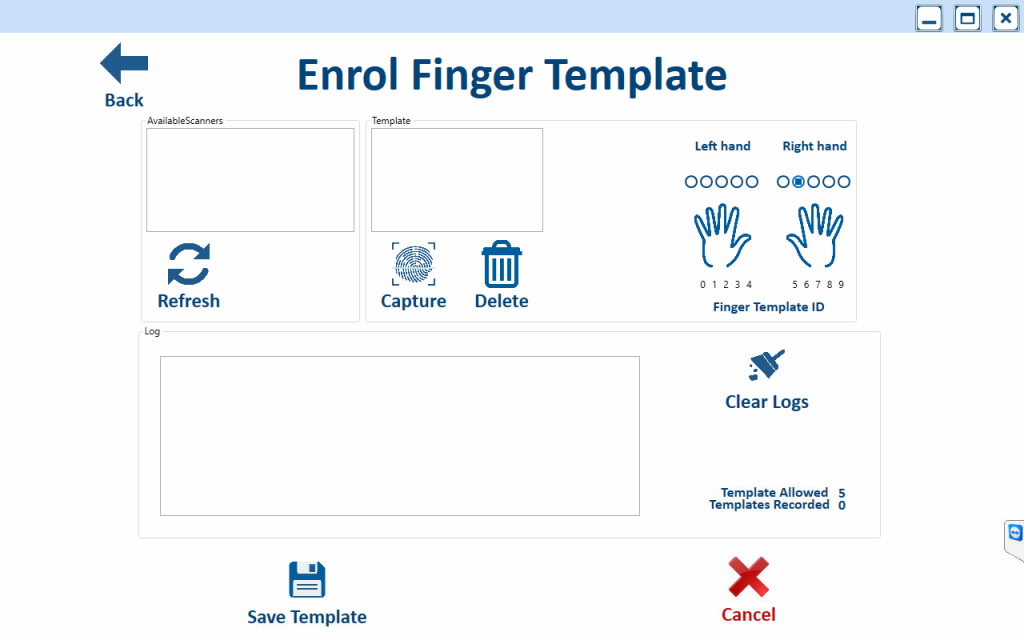 Back

Enrol Finger Template

AvailableScanners

Refresh

Template

Capture

Delete

Left hand

Right hand

0 1 2 3 4

5 6 7 8 9

Finger Template ID

Log

Clear Logs

Template Allowed 5
Templates Recorded 0

Save Template

Cancel